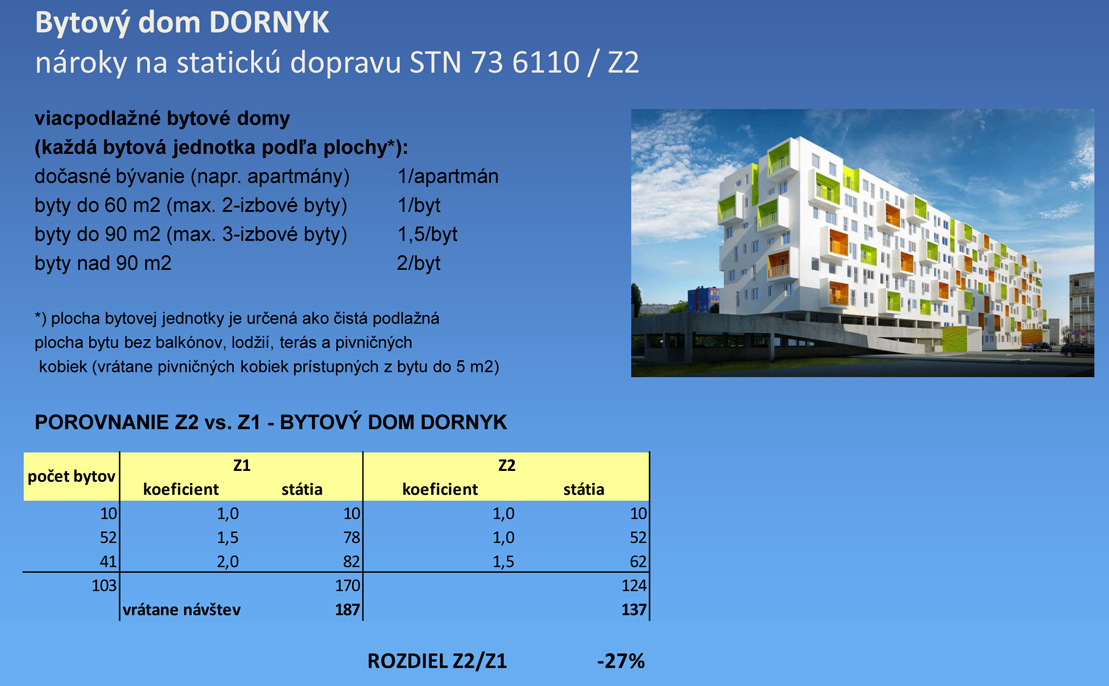 Bytový dom DORNYK
nároky na statickú dopravu STN 73 6110 / Z2

viacpodlažné bytové domy
(každá bytová jednotka podľa plochy*):
dočasné bývanie (napr. apartmány) 1/apartmán
byty do 60 m2 (max. 2-izbové byty) 1/byt
byty do 90 m2 (max. 3-izbové byty) 1,5/byt
byty nad 90 m2 2/byt

*) plocha bytovej jednotky je určená ako čistá podlažná plocha bytu bez balkónov, lodžií, terás a pivničných kobiek (vrátane pivničných kobiek prístupných z bytu do 5 m2)

POROVNANIE Z2 vs. Z1 - BYTOVÝ DOM DORNYK

| počet bytov | Z1 koeficient | Z1 státia | Z2 koeficient | Z2 státia |
|---|---|---|---|---|
| 10 | 1,0 | 10 | 1,0 | 10 |
| 52 | 1,5 | 78 | 1,0 | 52 |
| 41 | 2,0 | 82 | 1,5 | 62 |
| 103 | | 170 | | 124 |
| | vrátane návštev | 187 | | 137 |

ROZDIEL Z2/Z1 -27%